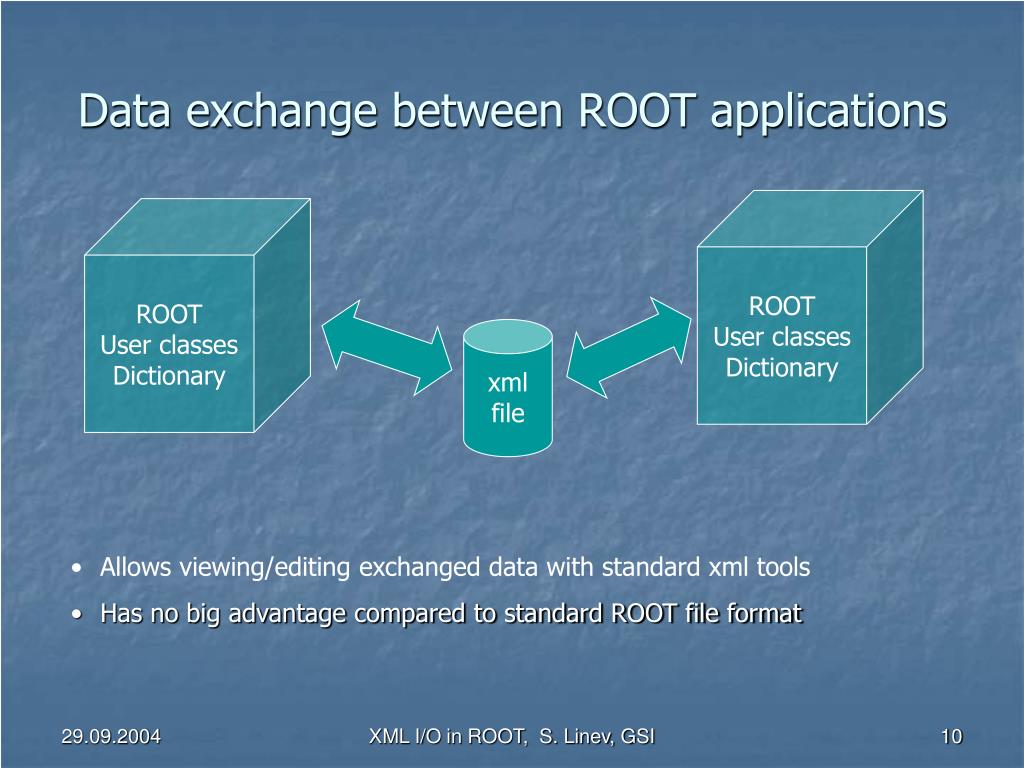 Data exchange between ROOT applications

ROOT
User classes
Dictionary

xml
file

ROOT
User classes
Dictionary

• Allows viewing/editing exchanged data with standard xml tools
• Has no big advantage compared to standard ROOT file format

29.09.2004

XML I/O in ROOT, S. Linev, GSI

10